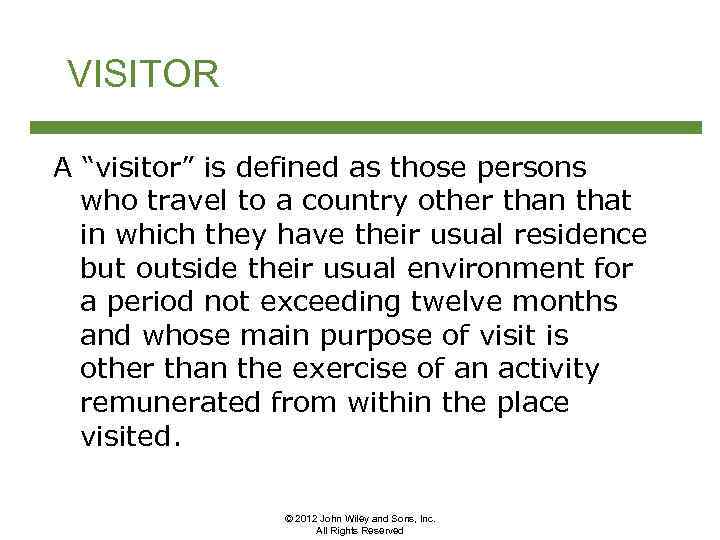 VISITOR

A “visitor” is defined as those persons who travel to a country other than that in which they have their usual residence but outside their usual environment for a period not exceeding twelve months and whose main purpose of visit is other than the exercise of an activity remunerated from within the place visited.

© 2012 John Wiley and Sons, Inc.
All Rights Reserved